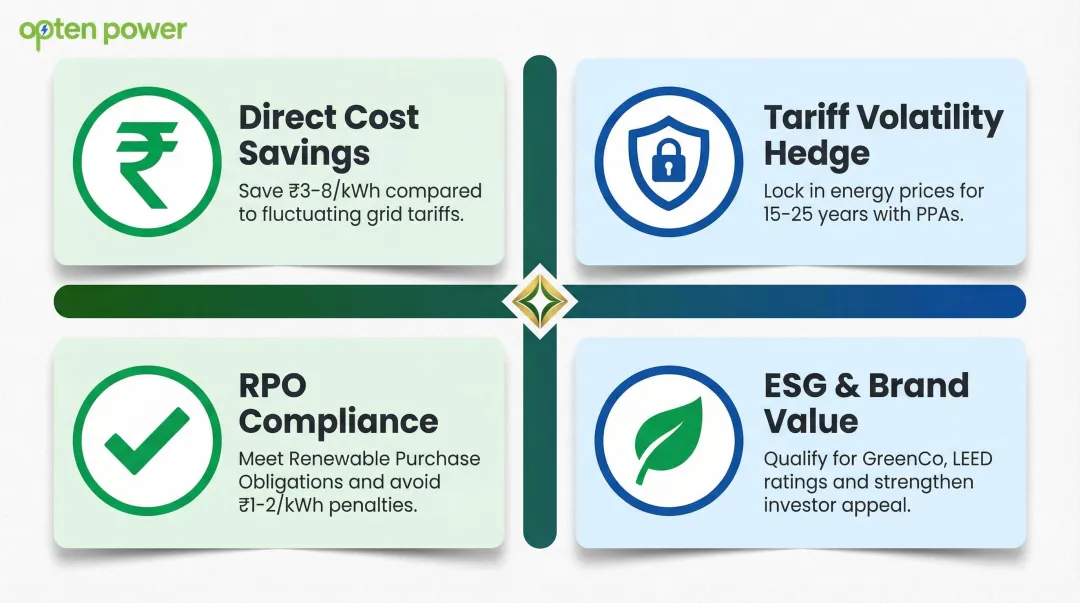 opten power

Direct Cost Savings

Save ₹3-8/kWh compared to fluctuating grid tariffs.

Tariff Volatility Hedge

Lock in energy prices for 15-25 years with PPAs.

RPO Compliance

Meet Renewable Purchase Obligations and avoid ₹1-2/kWh penalties.

ESG & Brand Value

Qualify for GreenCo, LEED ratings and strengthen investor appeal.